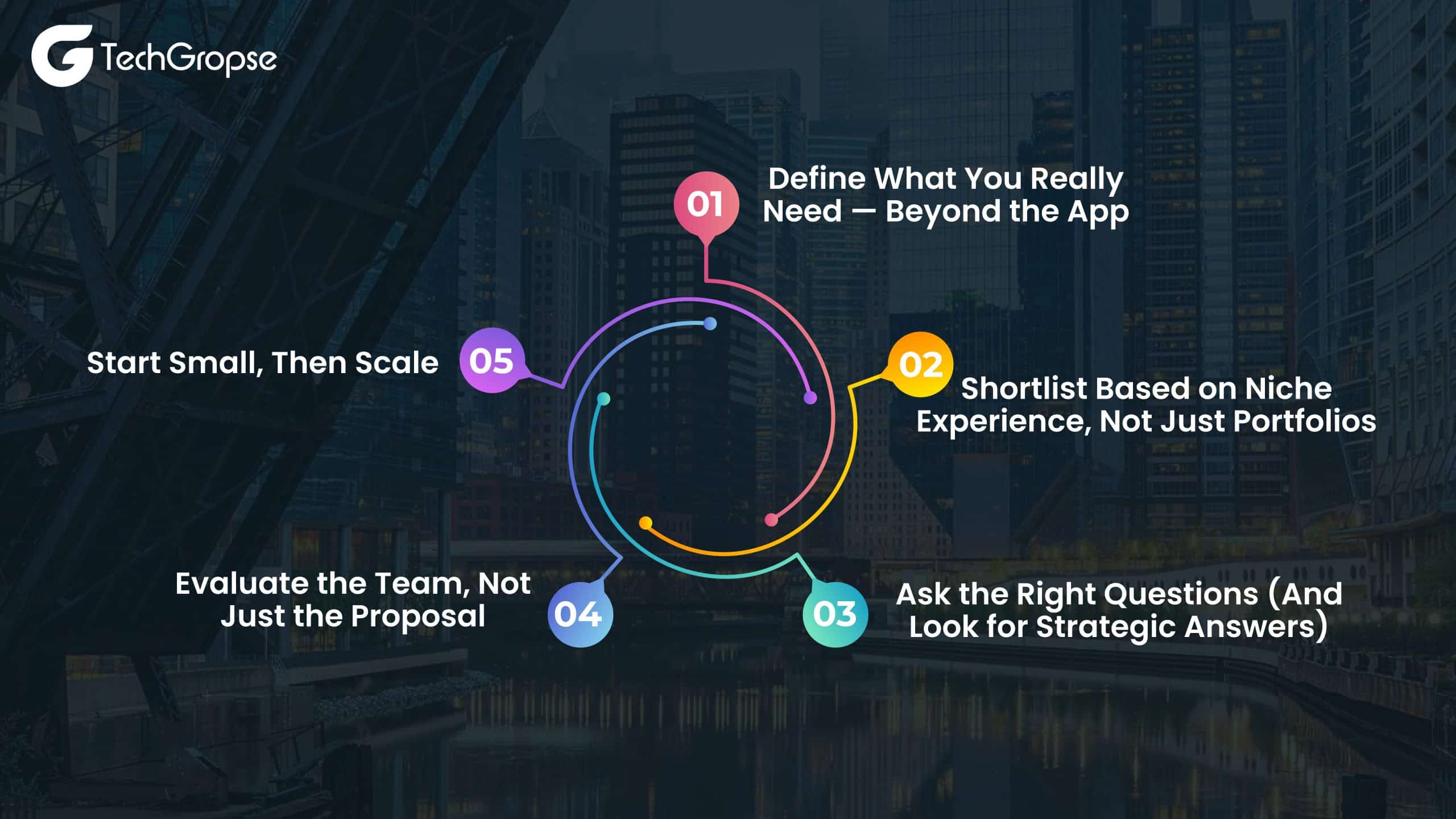 TechGropse

01 Define What You Really Need — Beyond the App

02 Shortlist Based on Niche Experience, Not Just Portfolios

03 Ask the Right Questions (And Look for Strategic Answers)

04 Evaluate the Team, Not Just the Proposal

05 Start Small, Then Scale